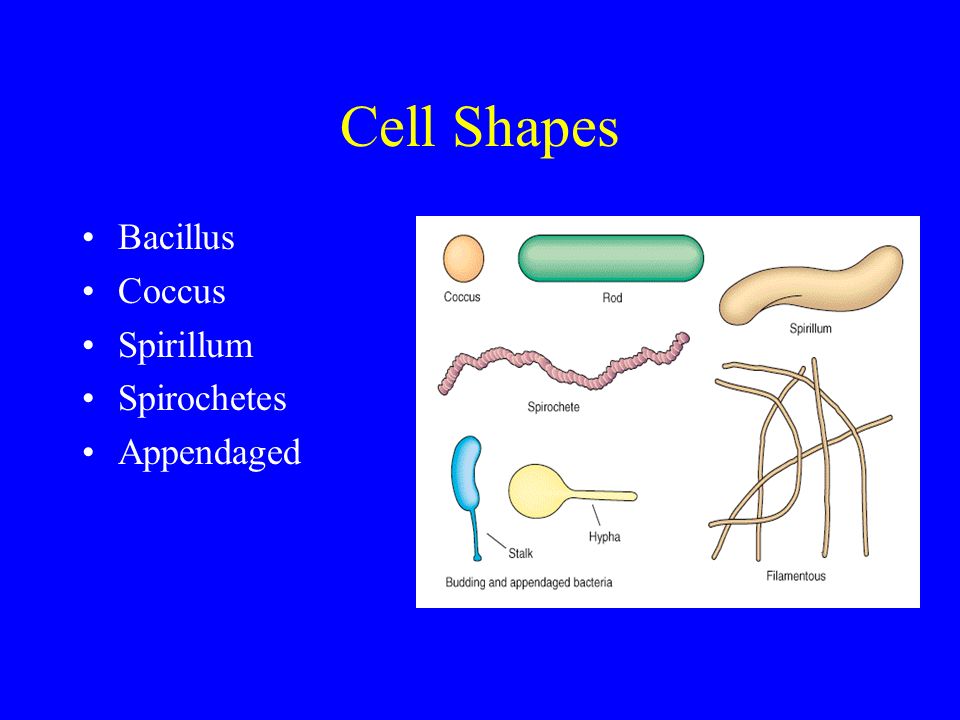 Cell Shapes

• Bacillus
• Coccus
• Spirillum
• Spirochetes
• Appendaged

Coccus

Rod

Spirillum

Spirochete

Stalk

Hypha

Budding and appendaged bacteria

Filamentous